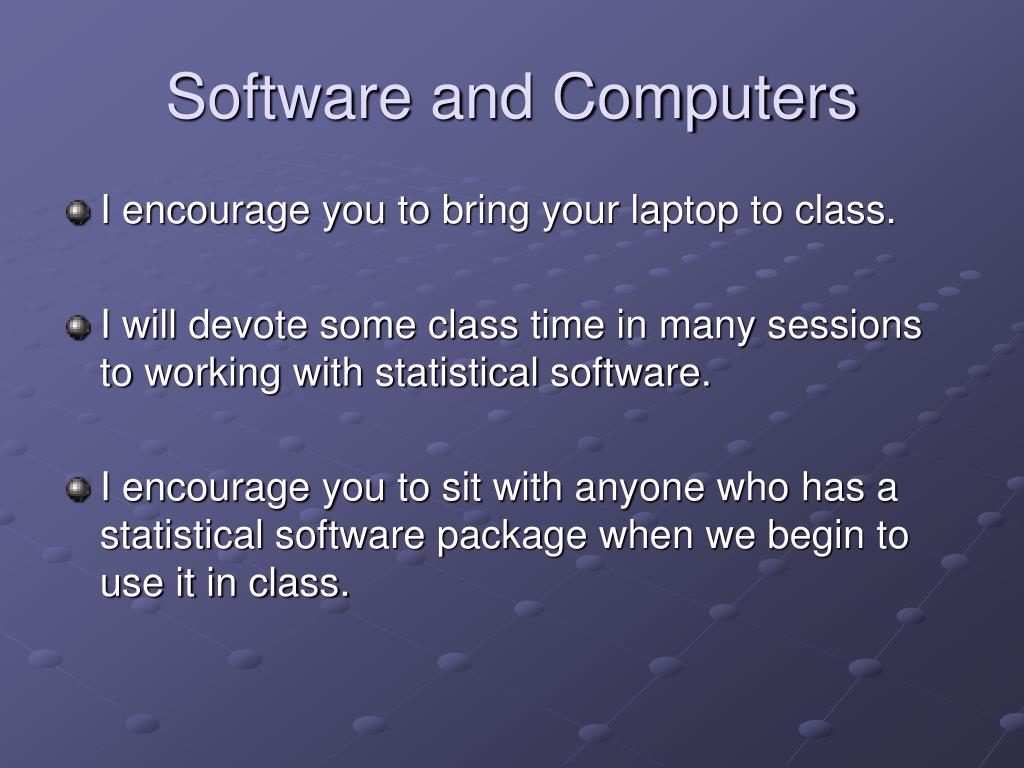 Software and Computers

I encourage you to bring your laptop to class.

I will devote some class time in many sessions to working with statistical software.

I encourage you to sit with anyone who has a statistical software package when we begin to use it in class.